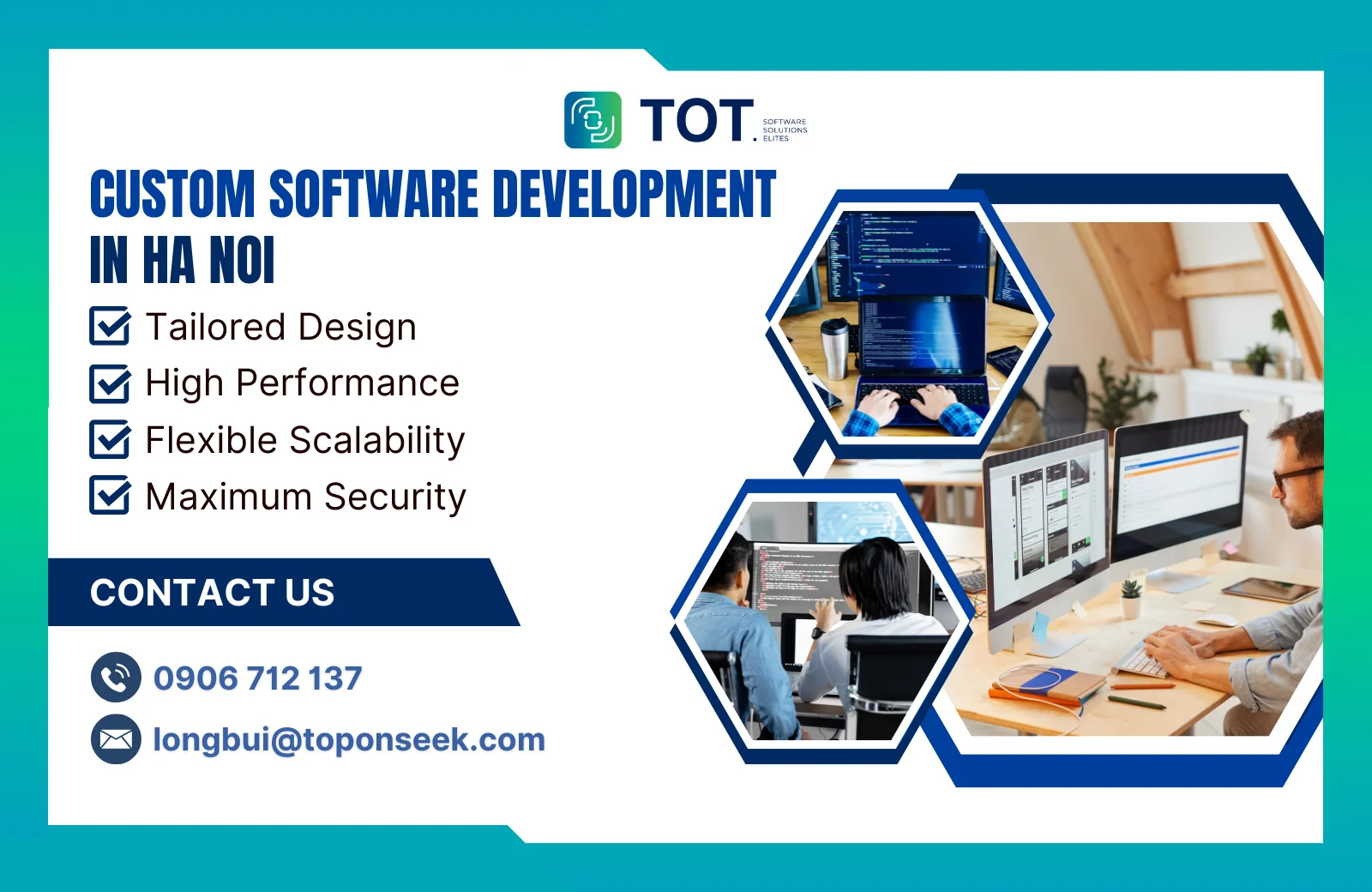 TOT. SOFTWARE SOLUTIONS ELITES

CUSTOM SOFTWARE DEVELOPMENT IN HA NOI

Tailored Design
High Performance
Flexible Scalability
Maximum Security

CONTACT US

0906 712 137
longbui@toponseek.com